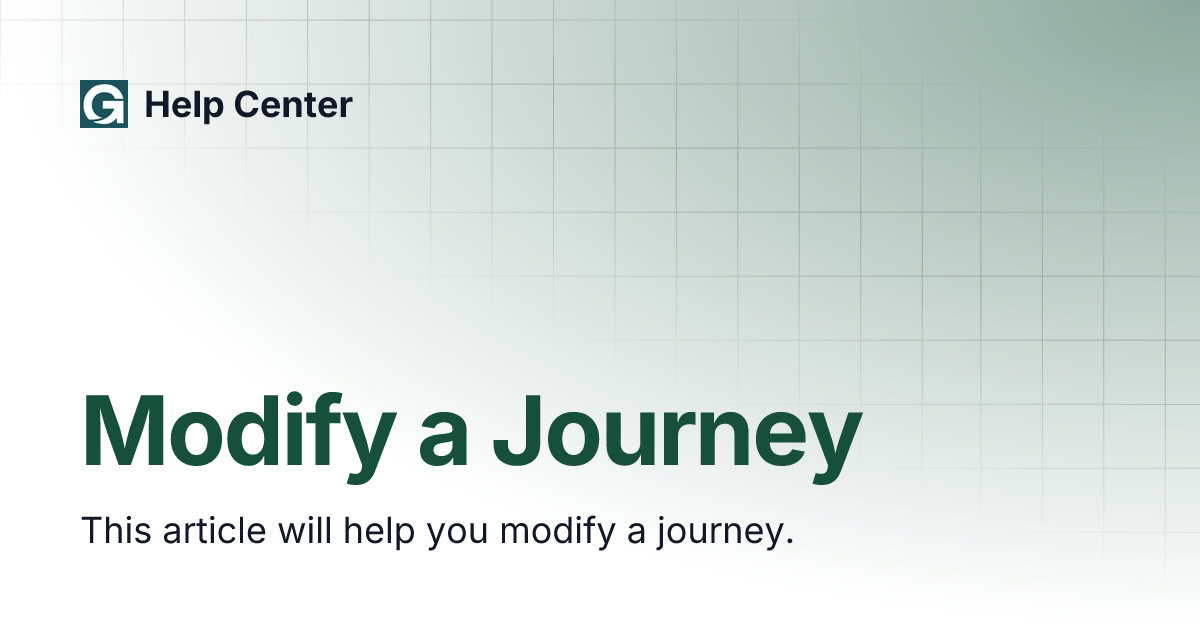 Help Center

Modify a Journey

This article will help you modify a journey.